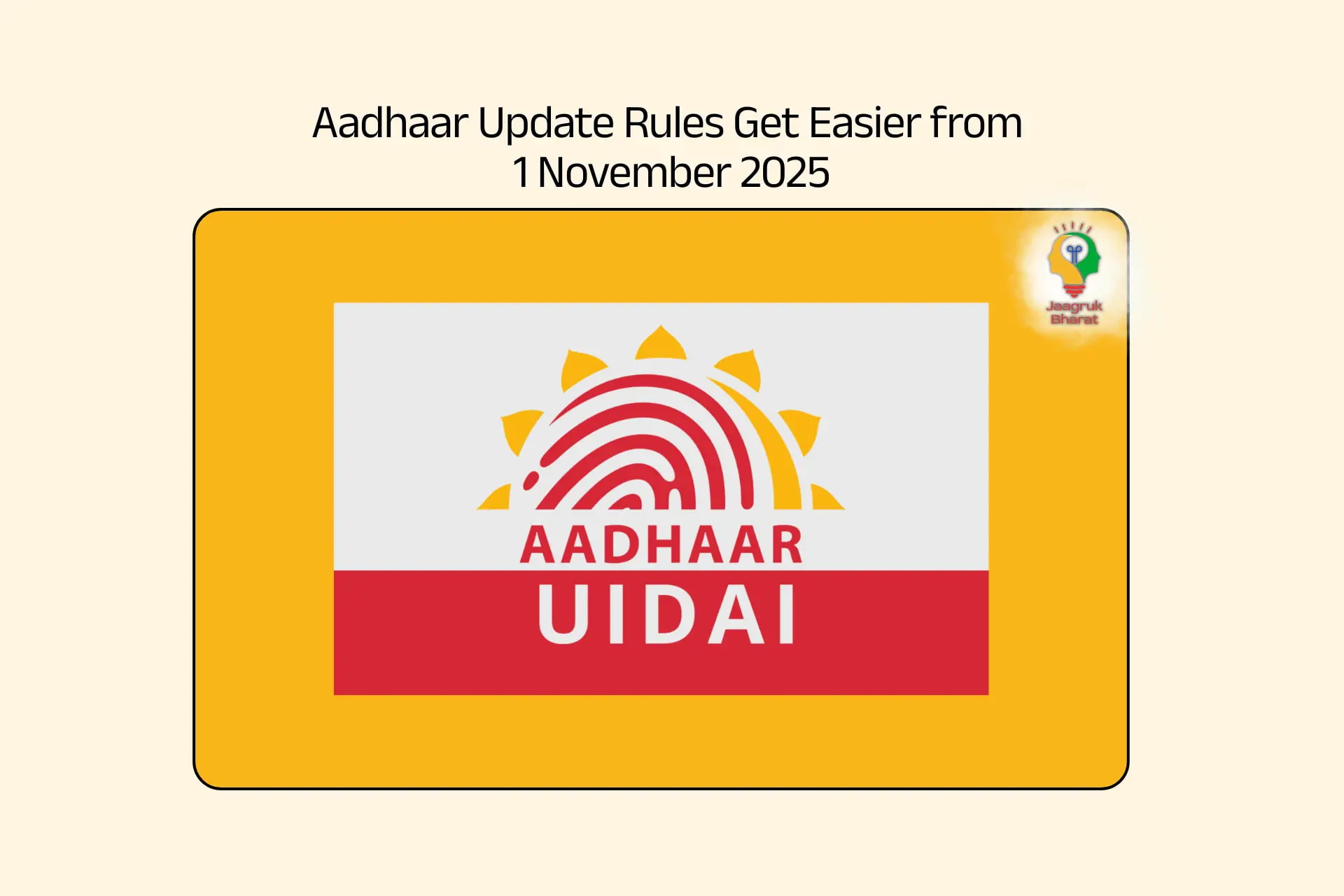 Aadhaar Update Rules Get Easier from 1 November 2025

Jaagruk Bharat

AADHAAR

UIDAI